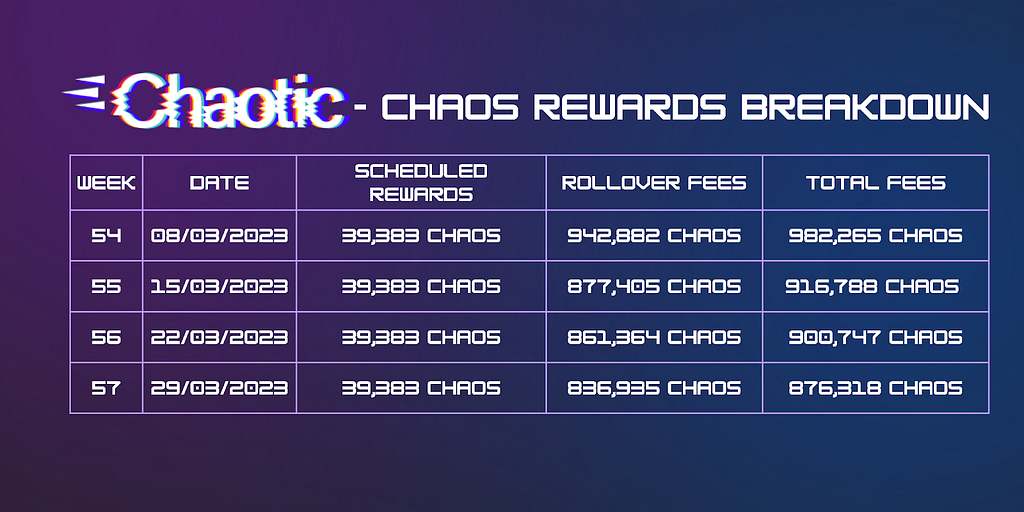 Chaotic - CHAOS REWARDS BREAKDOWN

| WEEK | DATE | SCHEDULED REWARDS | ROLLOVER FEES | TOTAL FEES |
|---|---|---|---|---|
| 54 | 08/03/2023 | 39,383 CHAOS | 942,882 CHAOS | 982,265 CHAOS |
| 55 | 15/03/2023 | 39,383 CHAOS | 877,405 CHAOS | 916,788 CHAOS |
| 56 | 22/03/2023 | 39,383 CHAOS | 861,364 CHAOS | 900,747 CHAOS |
| 57 | 29/03/2023 | 39,383 CHAOS | 836,935 CHAOS | 876,318 CHAOS |